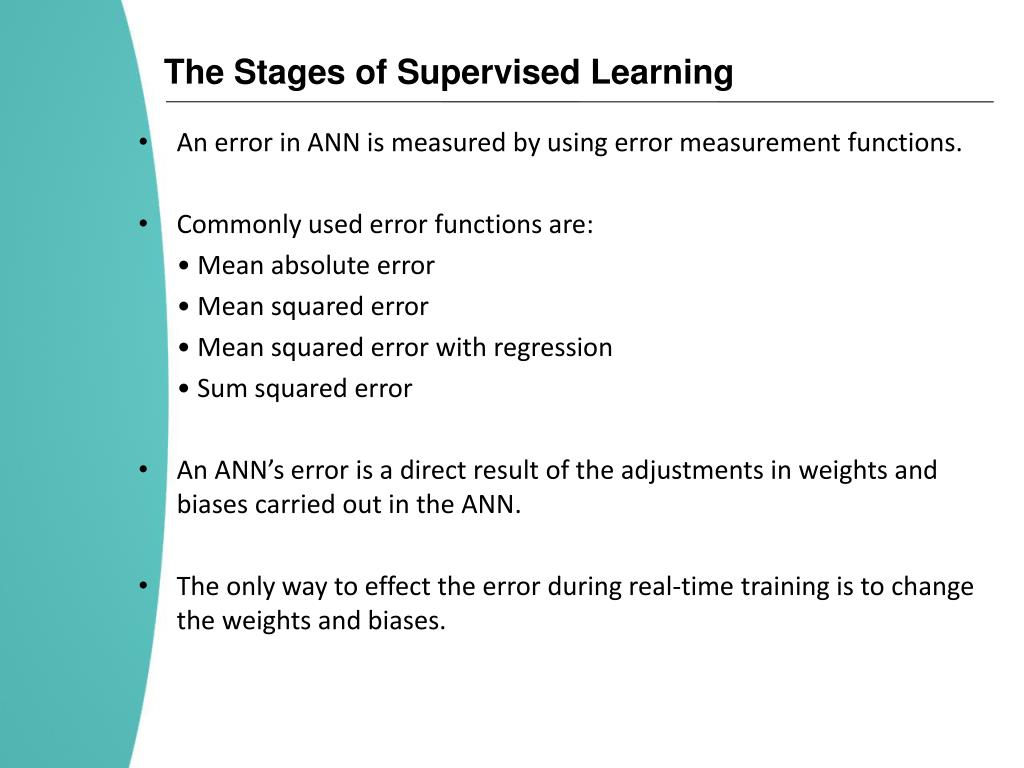 The Stages of Supervised Learning

• An error in ANN is measured by using error measurement functions.

• Commonly used error functions are:
• Mean absolute error
• Mean squared error
• Mean squared error with regression
• Sum squared error

• An ANN's error is a direct result of the adjustments in weights and biases carried out in the ANN.

• The only way to effect the error during real-time training is to change the weights and biases.